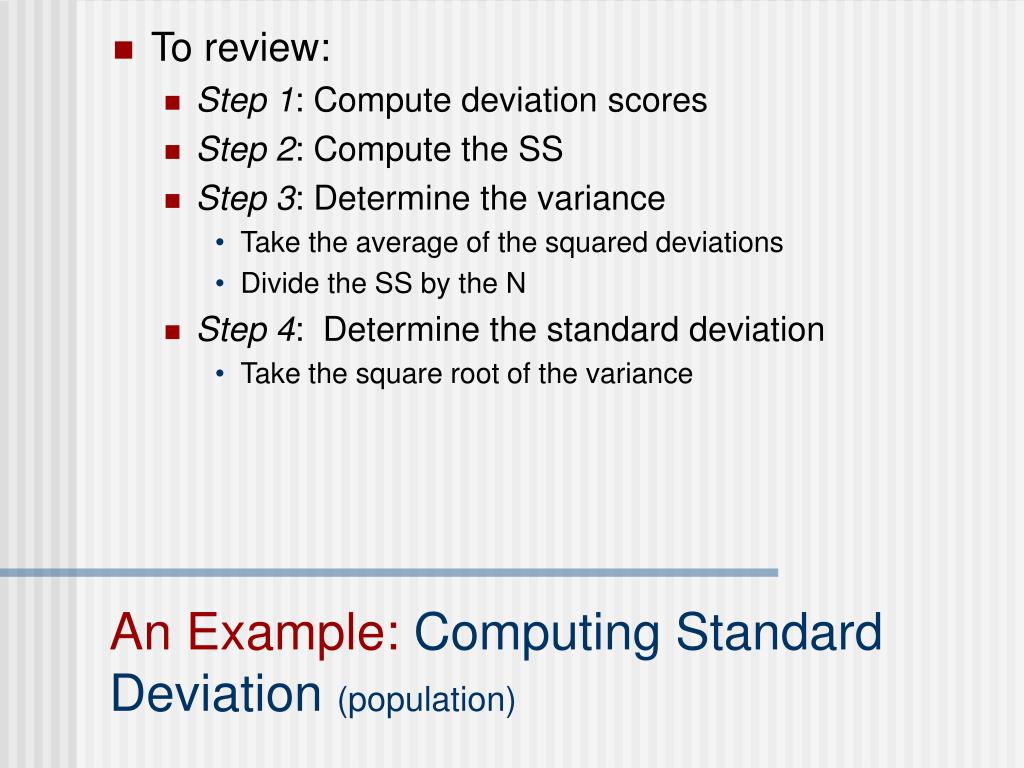 To review:
Step 1: Compute deviation scores
Step 2: Compute the SS
Step 3: Determine the variance
• Take the average of the squared deviations
• Divide the SS by the N
Step 4: Determine the standard deviation
• Take the square root of the variance

An Example: Computing Standard Deviation (population)